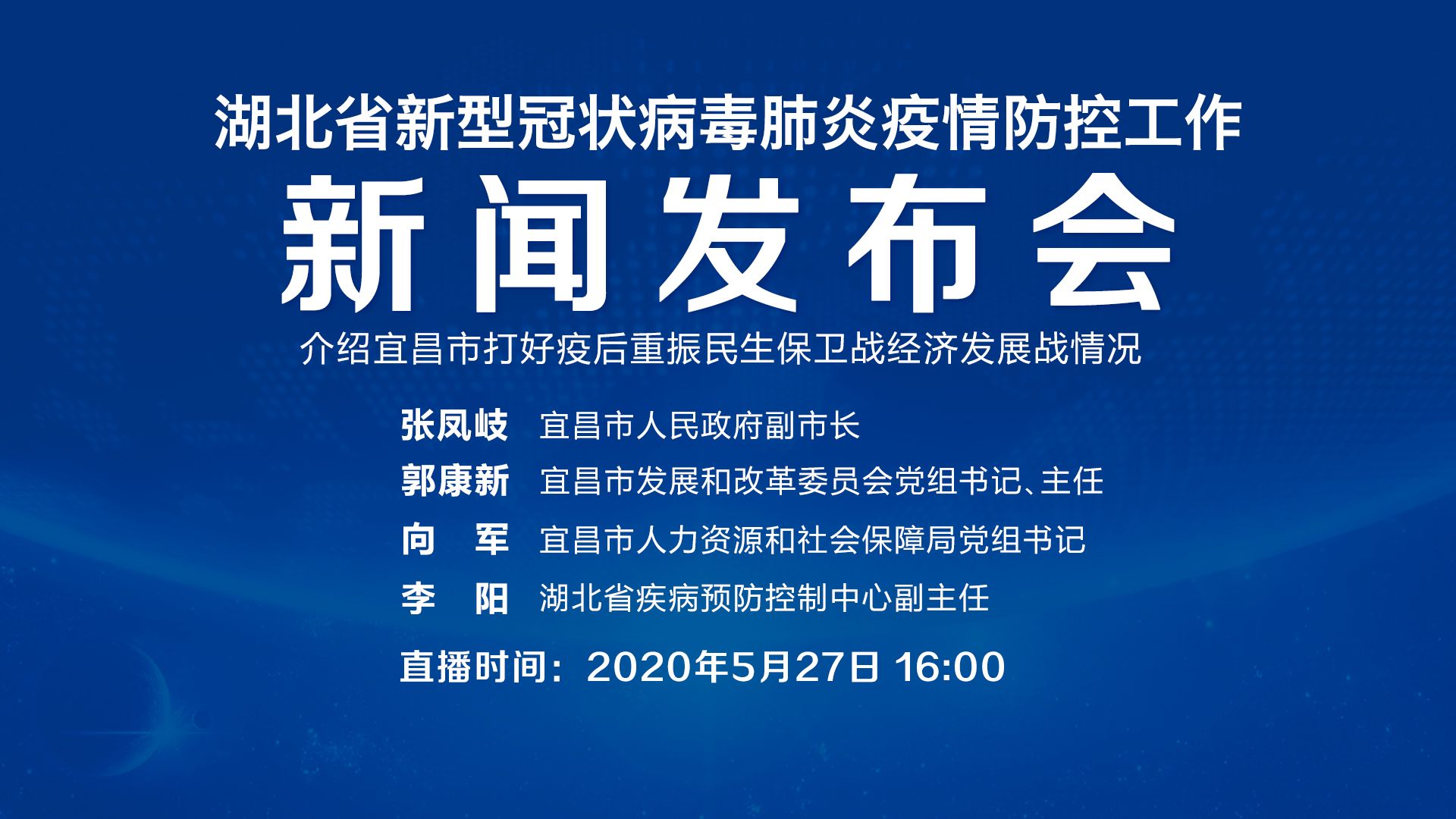 湖北省新型冠状病毒肺炎疫情防控工作

新闻发布会

介绍宜昌市打好疫后重振民生保卫战经济发展战情况

张凤岐 宜昌市人民政府副市长

郭康新 宜昌市发展和改革委员会党组书记、主任

向 军 宜昌市人力资源和社会保障局党组书记

李 阳 湖北省疾病预防控制中心副主任

直播时间：2020年5月27日 16:00